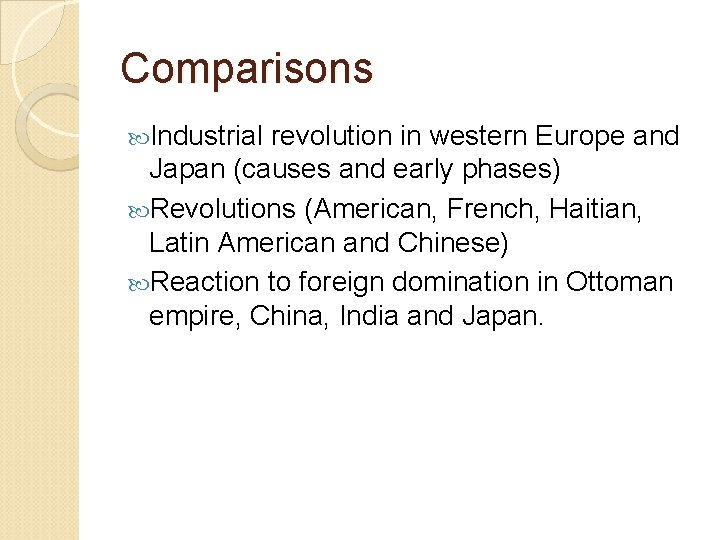 Comparisons

Industrial revolution in western Europe and Japan (causes and early phases)

Revolutions (American, French, Haitian, Latin American and Chinese)

Reaction to foreign domination in Ottoman empire, China, India and Japan.